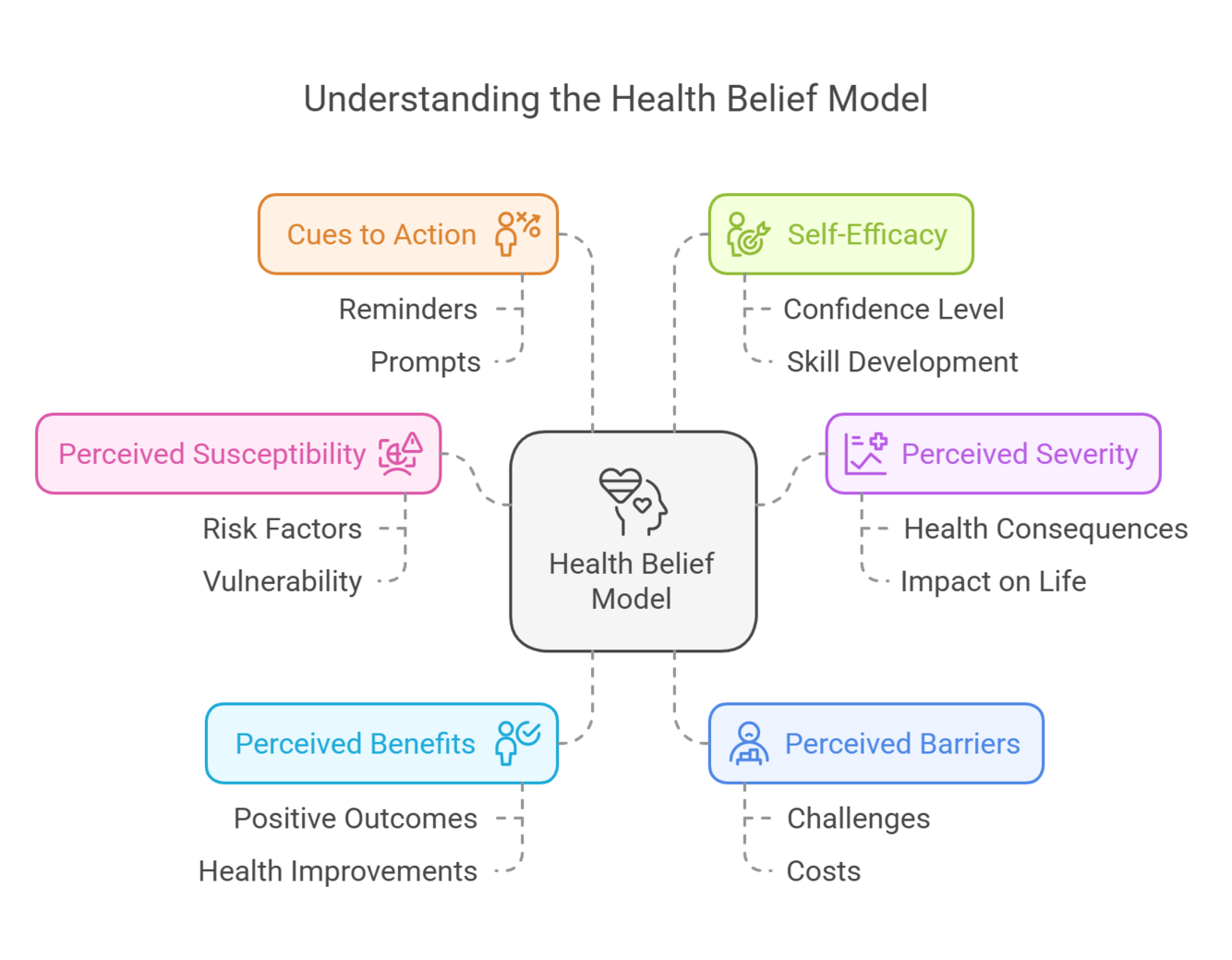 Understanding the Health Belief Model

Cues to Action

Reminders

Prompts

Self-Efficacy

Confidence Level

Skill Development

Perceived Susceptibility

Risk Factors

Vulnerability

Health Belief Model

Perceived Severity

Health Consequences

Impact on Life

Perceived Benefits

Positive Outcomes

Health Improvements

Perceived Barriers

Challenges

Costs